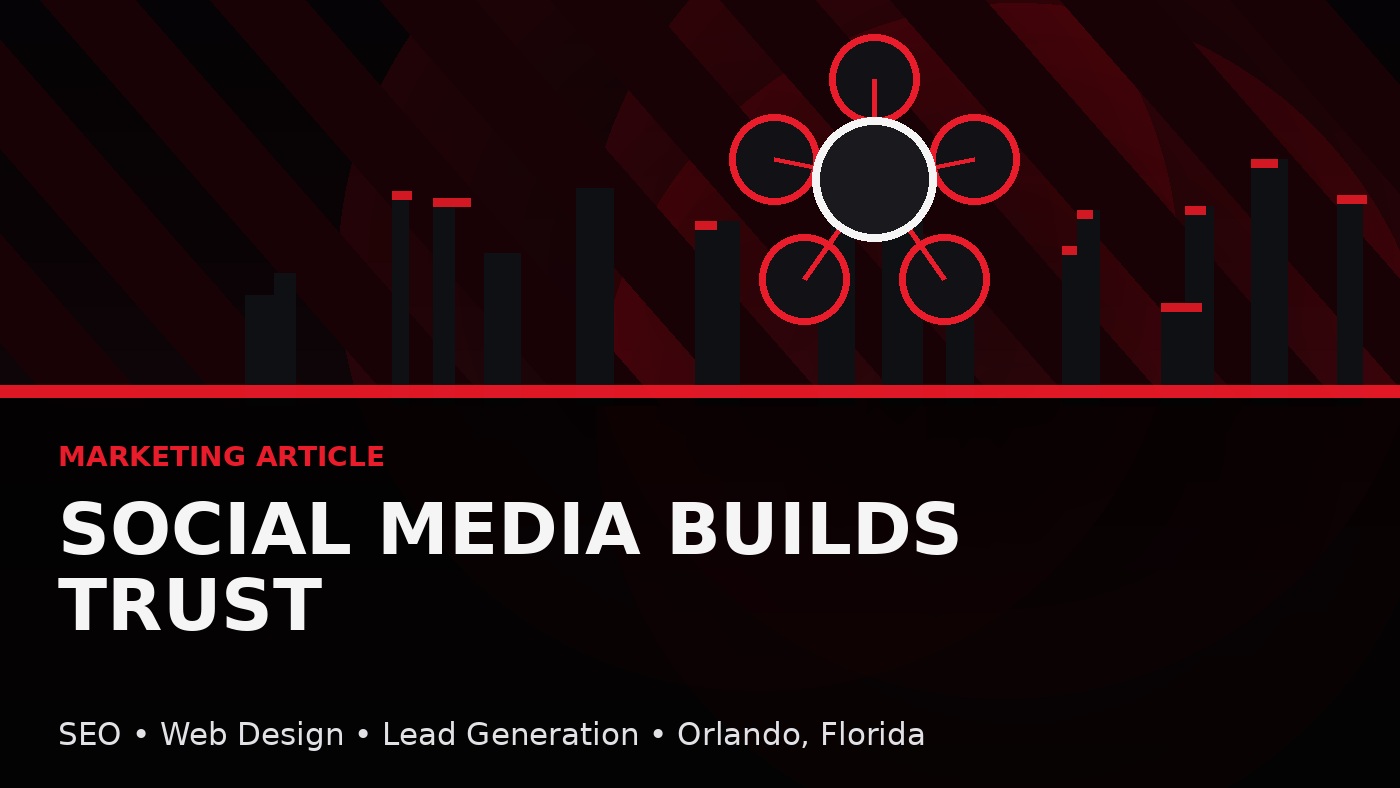 MARKETING ARTICLE

SOCIAL MEDIA BUILDS TRUST

SEO • Web Design • Lead Generation • Orlando, Florida